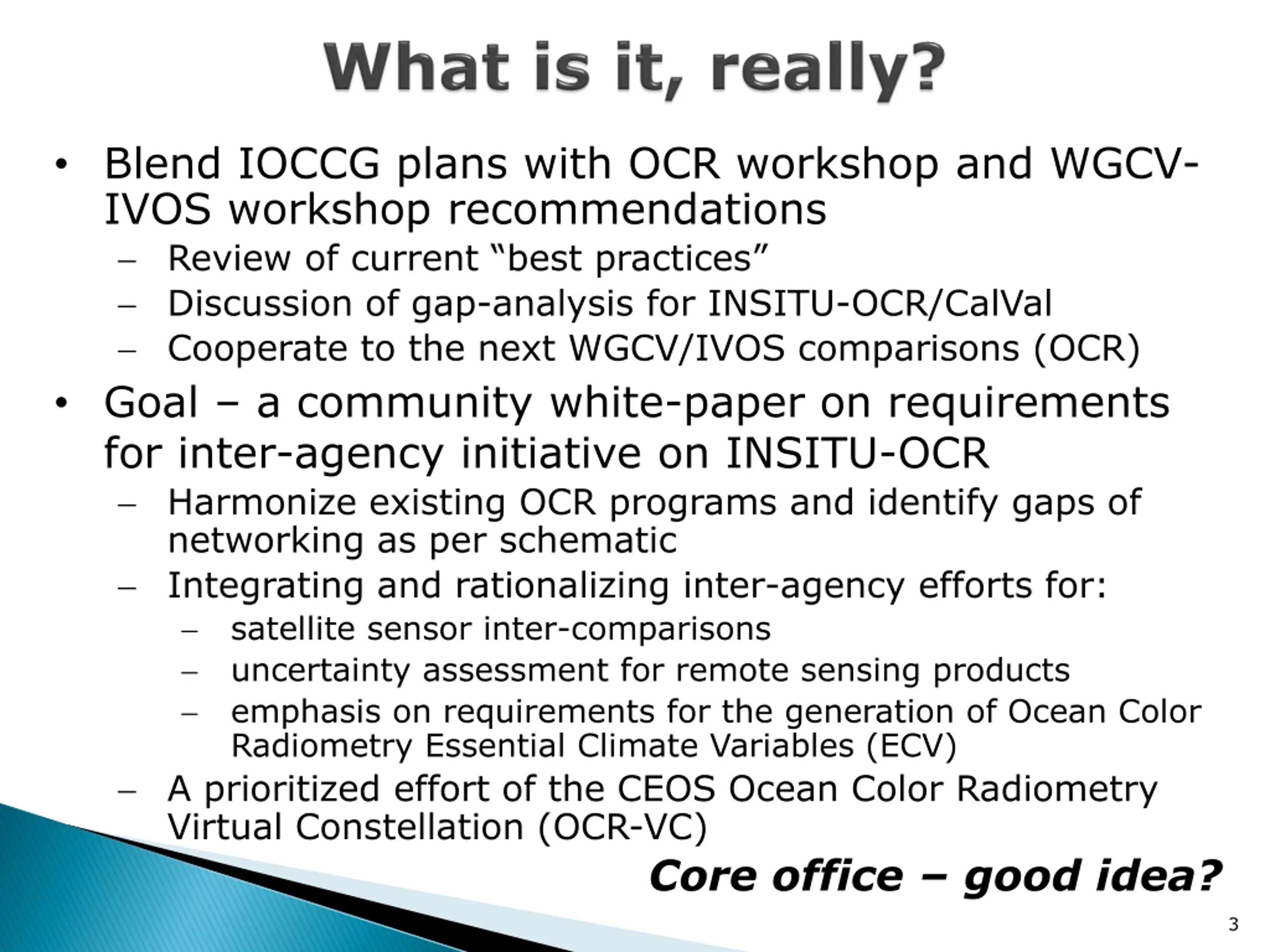 What is it, really?

• Blend IOCCG plans with OCR workshop and WGCV-IVOS workshop recommendations
– Review of current “best practices”
– Discussion of gap-analysis for INSITU-OCR/CalVal
– Cooperate to the next WGCV/IVOS comparisons (OCR)

• Goal – a community white-paper on requirements for inter-agency initiative on INSITU-OCR
– Harmonize existing OCR programs and identify gaps of networking as per schematic
– Integrating and rationalizing inter-agency efforts for:
– satellite sensor inter-comparisons
– uncertainty assessment for remote sensing products
– emphasis on requirements for the generation of Ocean Color Radiometry Essential Climate Variables (ECV)
– A prioritized effort of the CEOS Ocean Color Radiometry Virtual Constellation (OCR-VC)

Core office – good idea?

3